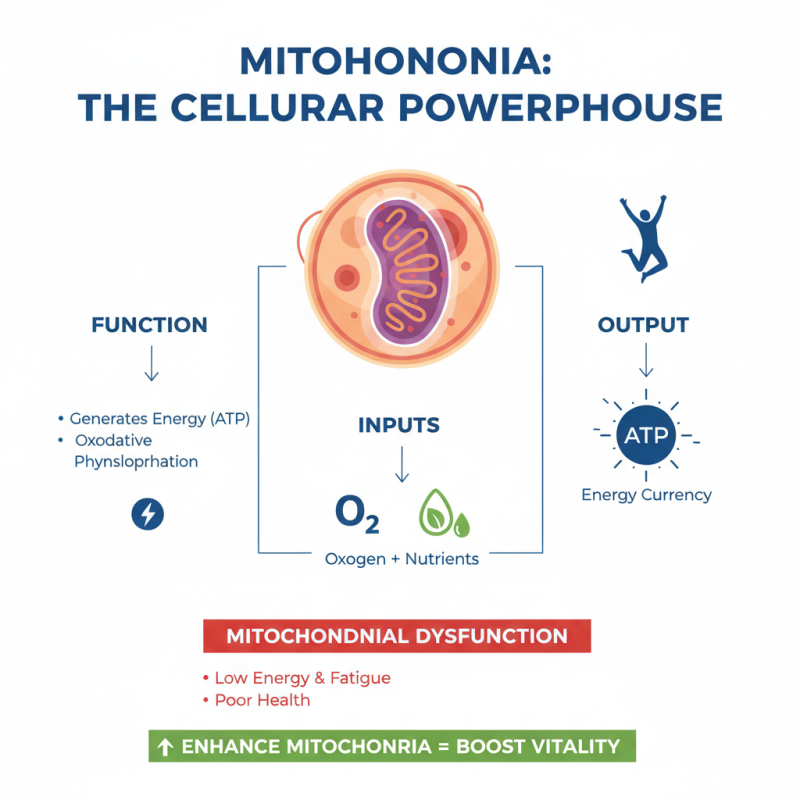 MITOHONONIA:
THE CELLURAR POWERPHOUSE

FUNCTION

• Generates Energy (ATP)
• Oxodative Phynsloprhation

INPUTS

$O_2$

Oxogen + Nutrients

OUTPUT

ATP

Energy Currency

MITOCHONDNIAL DYSFUNCTION

• Low Energy & Fatigue
• Poor Health

↑ ENHANCE MITOCHONRIA = BOOST VITALITY